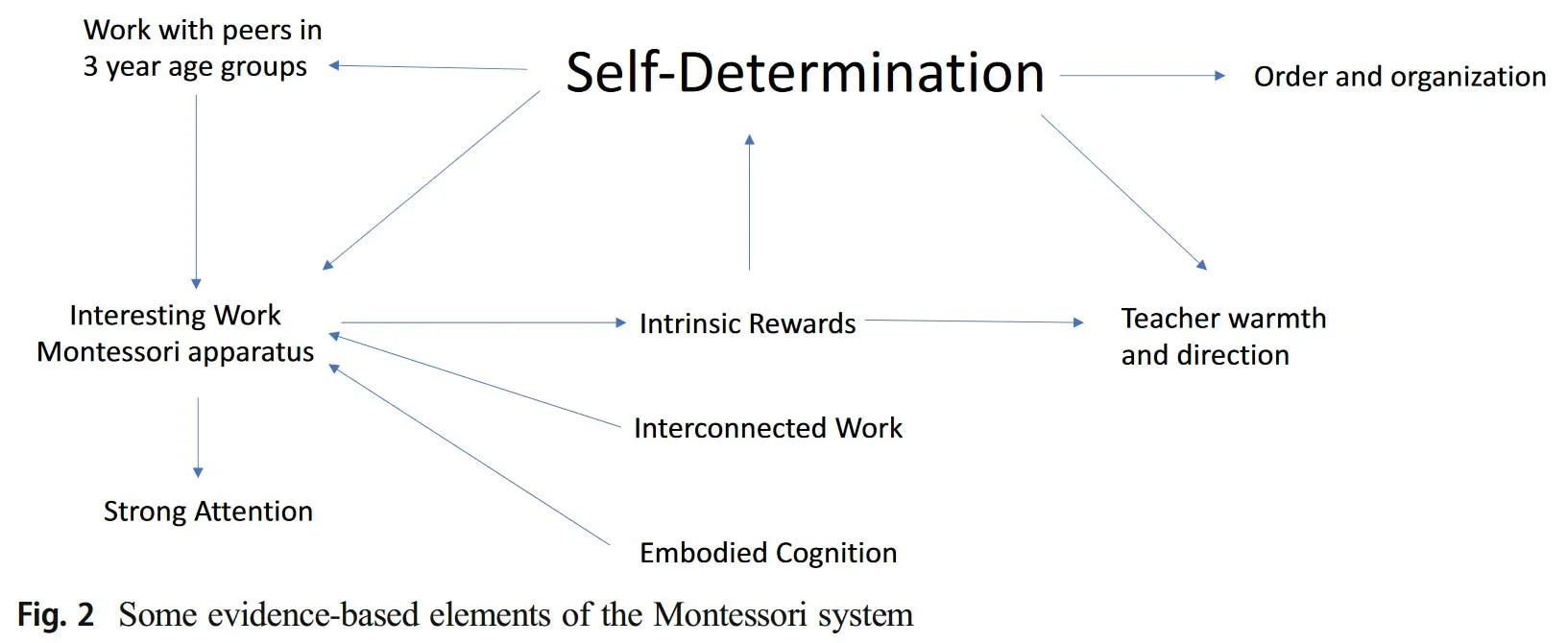 Work with peers in 3 year age groups

Self-Determination

Order and organization

Interesting Work
Montessori apparatus

Intrinsic Rewards

Teacher warmth and direction

Interconnected Work

Strong Attention

Embodied Cognition

Fig. 2 Some evidence-based elements of the Montessori system